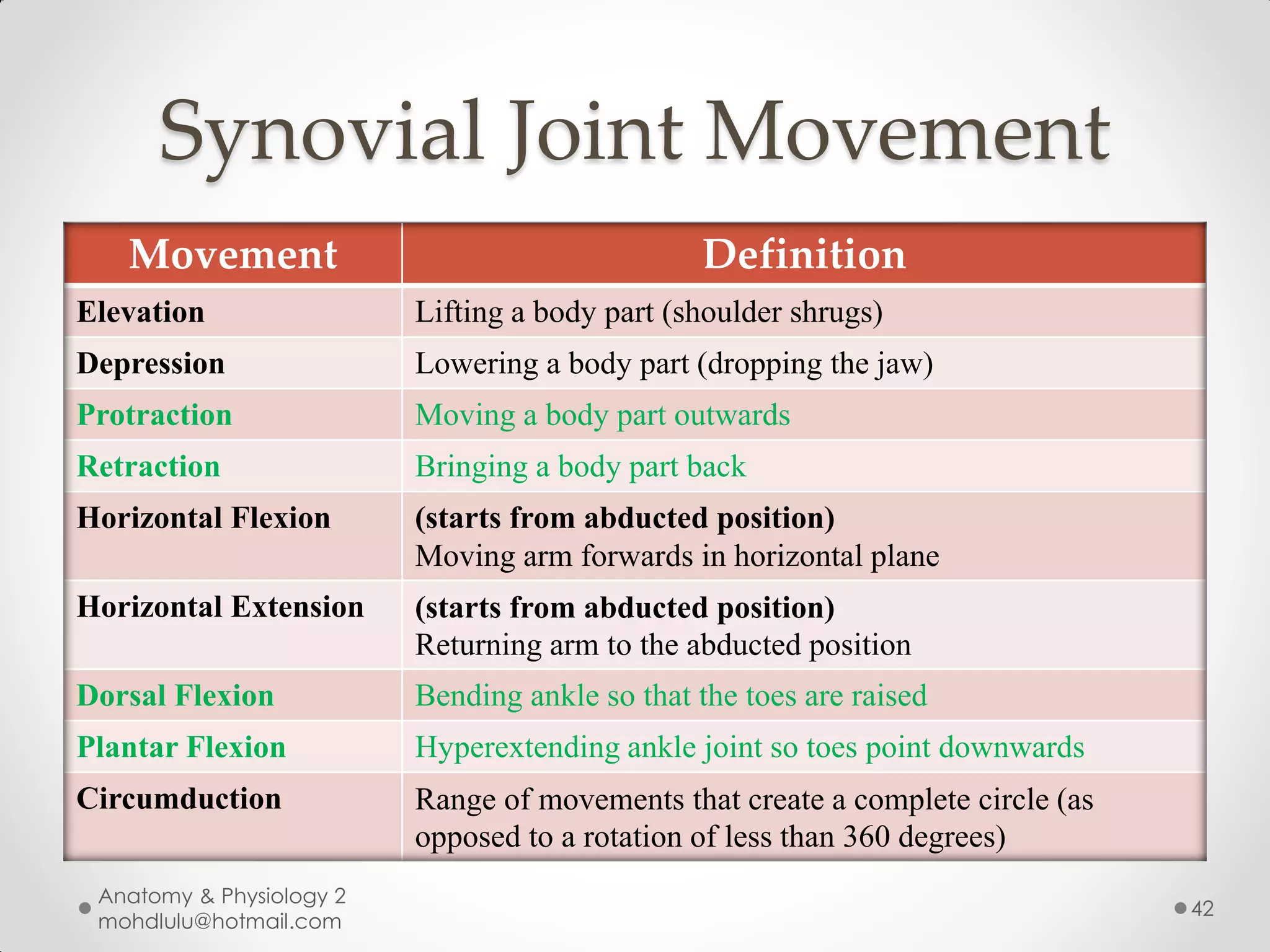 Synovial Joint Movement

| Movement | Definition |
|---|---|
| Elevation | Lifting a body part (shoulder shrugs) |
| Depression | Lowering a body part (dropping the jaw) |
| Protraction | Moving a body part outwards |
| Retraction | Bringing a body part back |
| Horizontal Flexion | (starts from abducted position) Moving arm forwards in horizontal plane |
| Horizontal Extension | (starts from abducted position) Returning arm to the abducted position |
| Dorsal Flexion | Bending ankle so that the toes are raised |
| Plantar Flexion | Hyperextending ankle joint so toes point downwards |
| Circumduction | Range of movements that create a complete circle (as opposed to a rotation of less than 360 degrees) |

Anatomy & Physiology 2
mohdlulu@hotmail.com

42